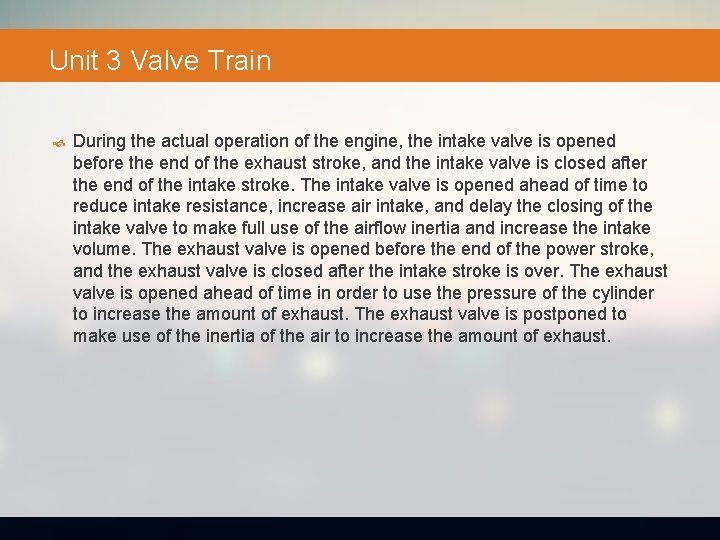 Unit 3 Valve Train

During the actual operation of the engine, the intake valve is opened before the end of the exhaust stroke, and the intake valve is closed after the end of the intake stroke. The intake valve is opened ahead of time to reduce intake resistance, increase air intake, and delay the closing of the intake valve to make full use of the airflow inertia and increase the intake volume. The exhaust valve is opened before the end of the power stroke, and the exhaust valve is closed after the intake stroke is over. The exhaust valve is opened ahead of time in order to use the pressure of the cylinder to increase the amount of exhaust. The exhaust valve is postponed to make use of the inertia of the air to increase the amount of exhaust.